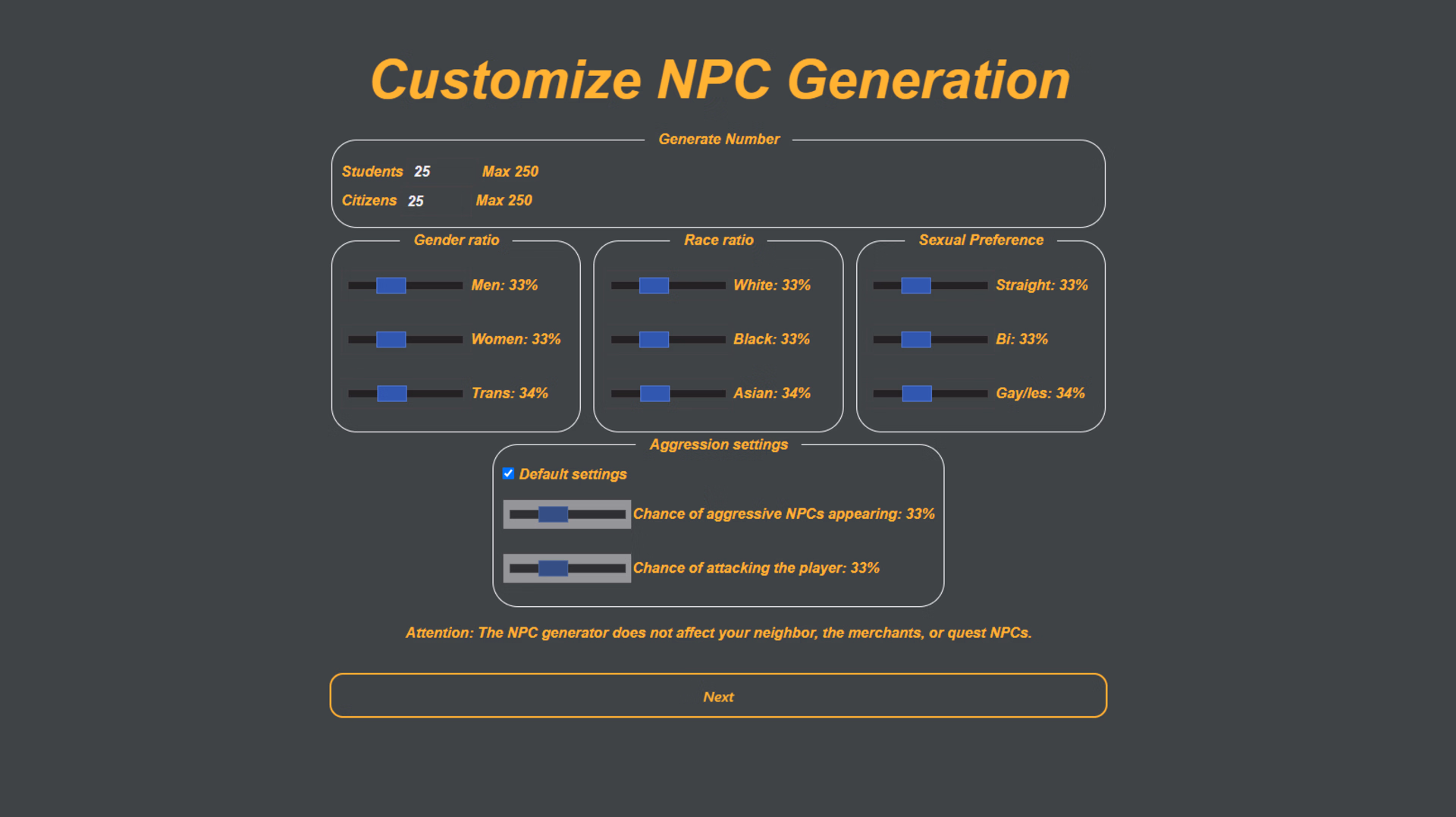 Customize NPC Generation

Generate Number

Students 25 Max 250

Citizens 25 Max 250

Gender ratio

Men: 33%

Women: 33%

Trans: 34%

Race ratio

White: 33%

Black: 33%

Asian: 34%

Sexual Preference

Straight: 33%

Bi: 33%

Gay/les: 34%

Aggression settings

Default settings

Chance of aggressive NPCs appearing: 33%

Chance of attacking the player: 33%

Attention: The NPC generator does not affect your neighbor, the merchants, or quest NPCs.

Next